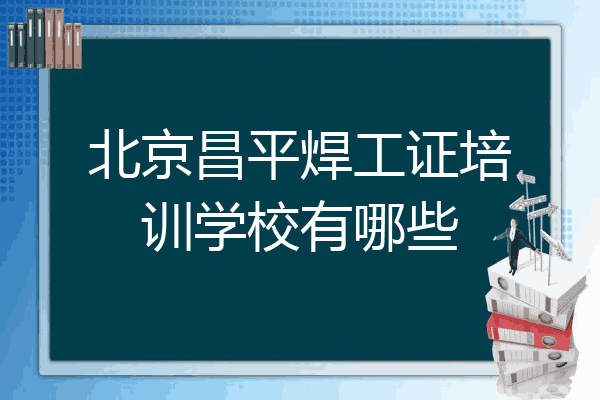 北京昌平焊工证培训学校有哪些